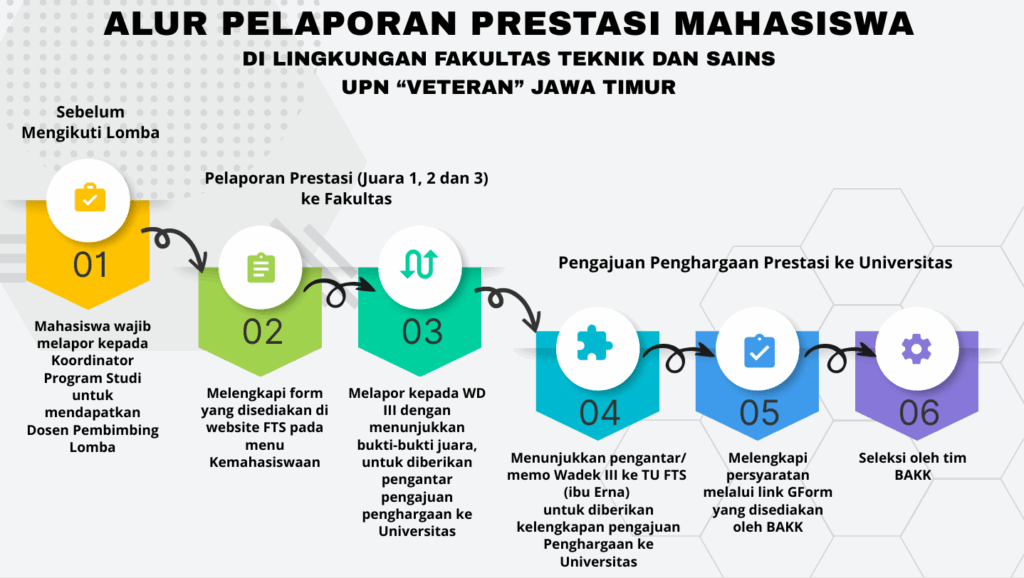 ALUR PELAPORAN PRESTASI MAHASISWA
DI LINGKUNGAN FAKULTAS TEKNIK DAN SAINS
UPN “VETERAN” JAWA TIMUR

Sebelum Mengikuti Lomba

01

Mahasiswa wajib melapor kepada Koordinator Program Studi untuk mendapatkan Dosen Pembimbing Lomba

Pelaporan Prestasi (Juara 1, 2 dan 3) ke Fakultas

02

Melengkapi form yang disediakan di website FTS pada menu Kemahasiswaan

03

Melapor kepada WD III dengan menunjukkan bukti-bukti juara, untuk diberikan pengantar pengajuan penghargaan ke Universitas

Pengajuan Penghargaan Prestasi ke Universitas

04

Menunjukkan pengantar/ memo Wadek III ke TU FTS (ibu Erna) untuk diberikan kelengkapan pengajuan Penghargaan ke Universitas

05

Melengkapi persyaratan melalui link GForm yang disediakan oleh BAKK

06

Seleksi oleh tim BAKK